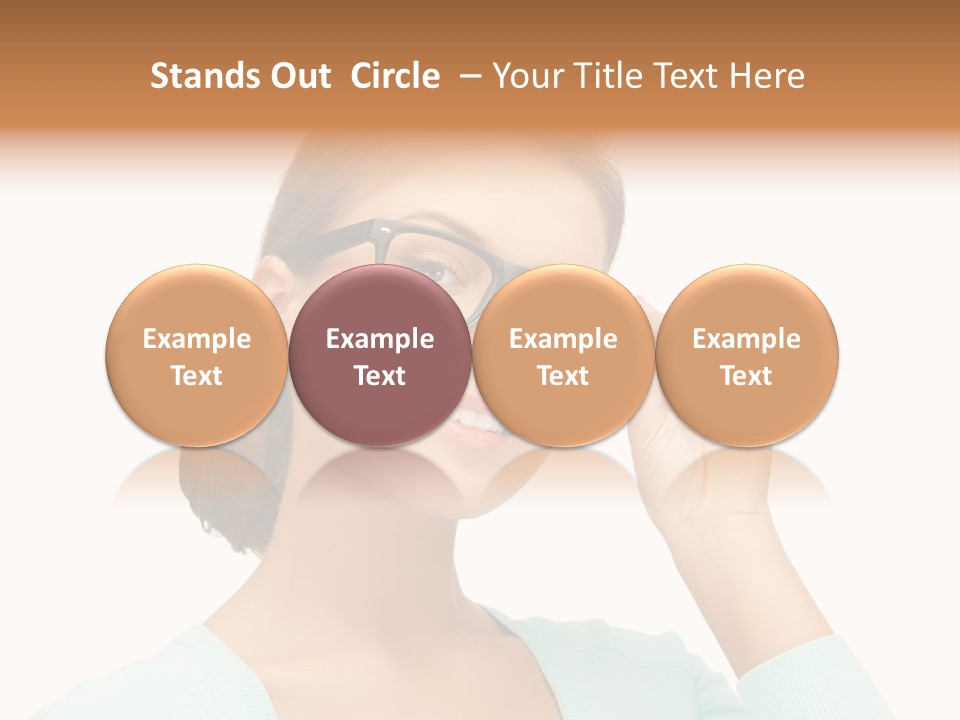 Stands Out Circle – Your Title Text Here

Example Text

Example Text

Example Text

Example Text